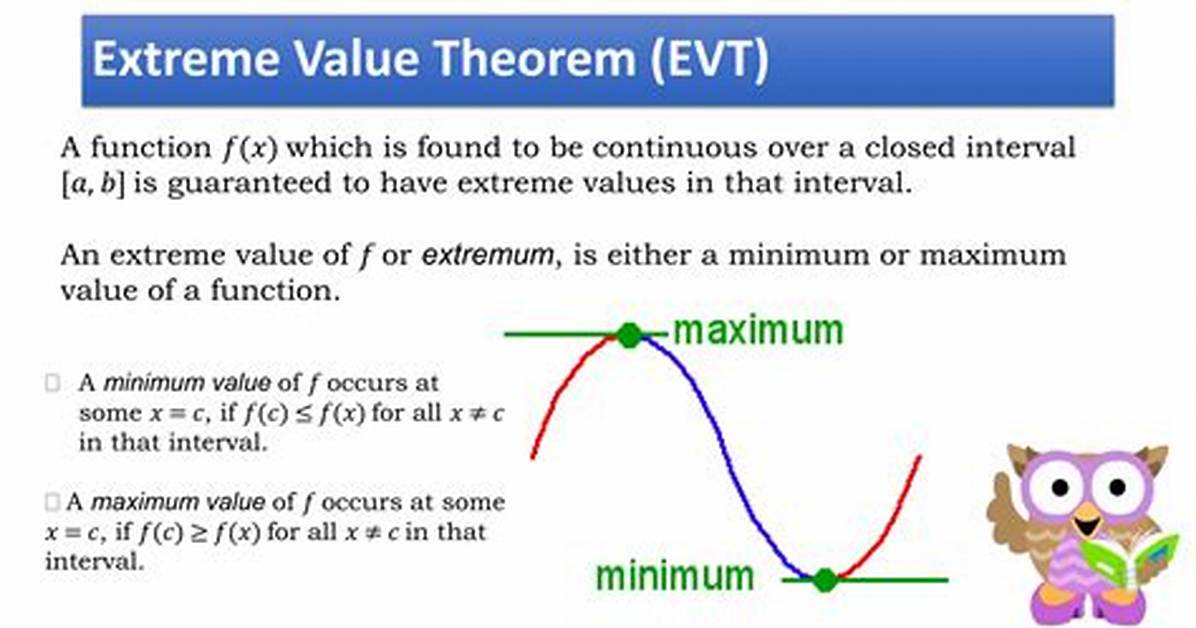 Extreme Value Theorem (EVT)

A function $f(x)$ which is found to be continuous over a closed interval $[a, b]$ is guaranteed to have extreme values in that interval.

An extreme value of $f$ or extremum, is either a minimum or maximum value of a function.

☐ A minimum value of $f$ occurs at some $x = c$, if $f(c) \leq f(x)$ for all $x \neq c$ in that interval.

☐ A maximum value of $f$ occurs at some $x = c$, if $f(c) \geq f(x)$ for all $x \neq c$ in that interval.

maximum

minimum